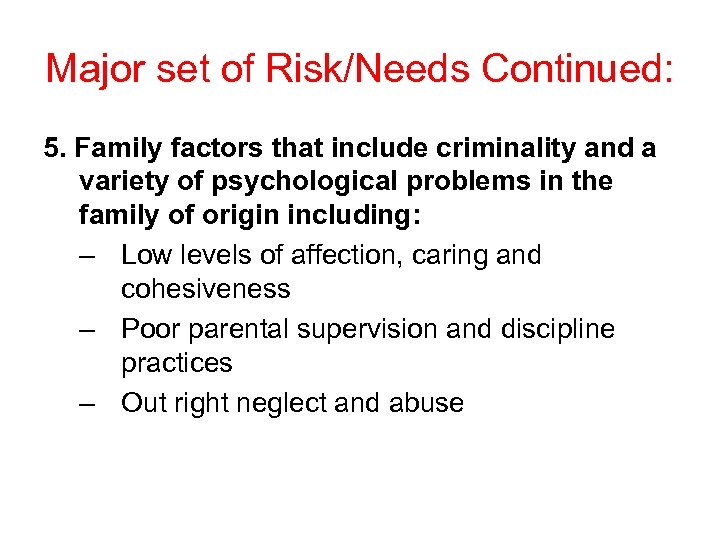 Major set of Risk/Needs Continued:

5. Family factors that include criminality and a variety of psychological problems in the family of origin including:

– Low levels of affection, caring and cohesiveness

– Poor parental supervision and discipline practices

– Out right neglect and abuse